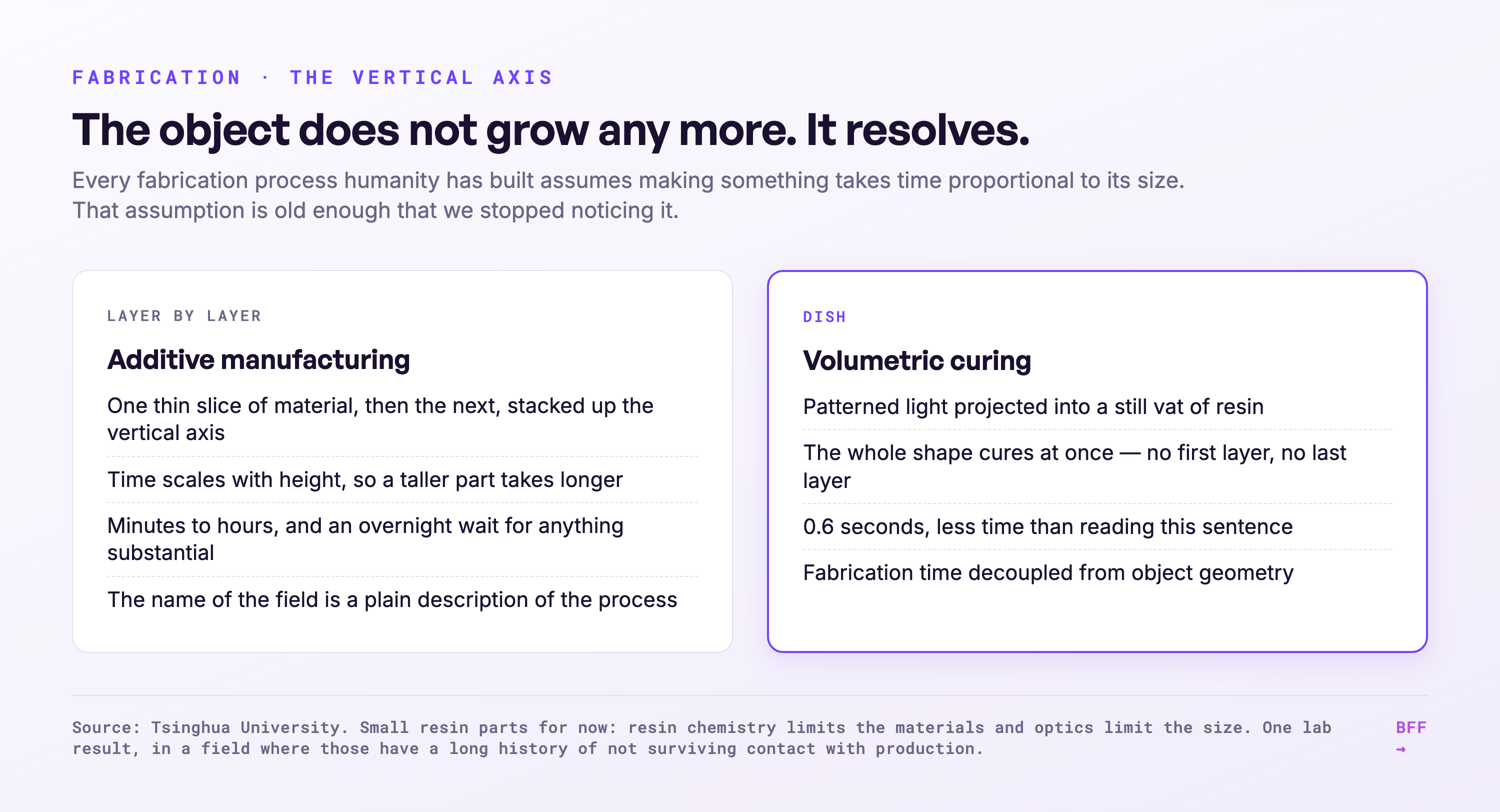 FABRICATION · THE VERTICAL AXIS

The object does not grow any more. It resolves.

Every fabrication process humanity has built assumes making something takes time proportional to its size. That assumption is old enough that we stopped noticing it.

LAYER BY LAYER

Additive manufacturing

One thin slice of material, then the next, stacked up the vertical axis

Time scales with height, so a taller part takes longer

Minutes to hours, and an overnight wait for anything substantial

The name of the field is a plain description of the process

DISH

Volumetric curing

Patterned light projected into a still vat of resin

The whole shape cures at once — no first layer, no last layer

0.6 seconds, less time than reading this sentence

Fabrication time decoupled from object geometry

Source: Tsinghua University. Small resin parts for now: resin chemistry limits the materials and optics limit the size. One lab result, in a field where those have a long history of not surviving contact with production.

BFF →